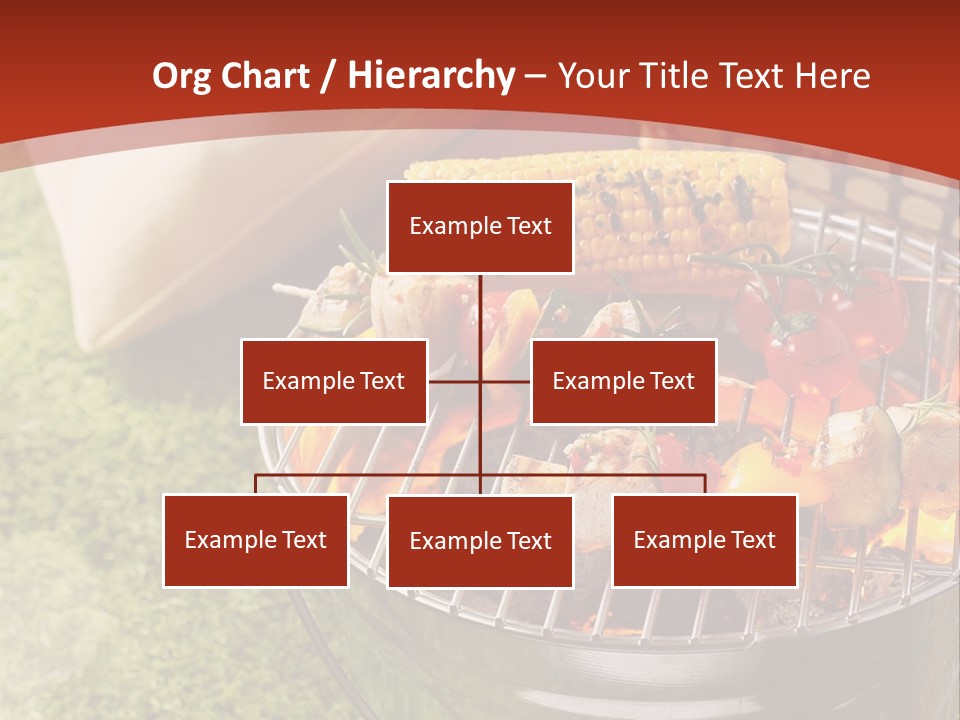 Org Chart / Hierarchy – Your Title Text Here

Example Text

Example Text

Example Text

Example Text

Example Text

Example Text